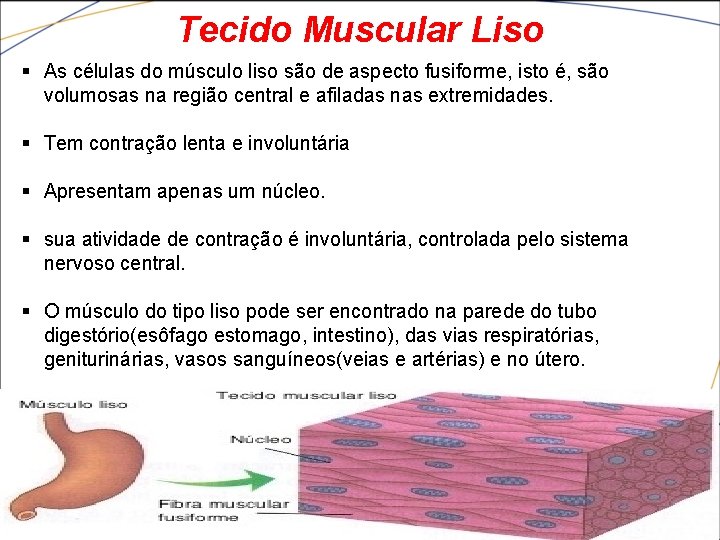 Tecido Muscular Liso

▪ As células do músculo liso são de aspecto fusiforme, isto é, são volumosas na região central e afiladas nas extremidades.

▪ Tem contração lenta e involuntária

▪ Apresentam apenas um núcleo.

▪ sua atividade de contração é involuntária, controlada pelo sistema nervoso central.

▪ O músculo do tipo liso pode ser encontrado na parede do tubo digestório(esôfago estomago, intestino), das vias respiratórias, geniturinárias, vasos sanguíneos(veias e artérias) e no útero.

Músculo liso

Tecido muscular liso

Núcleo

Fibra muscular fusiforme